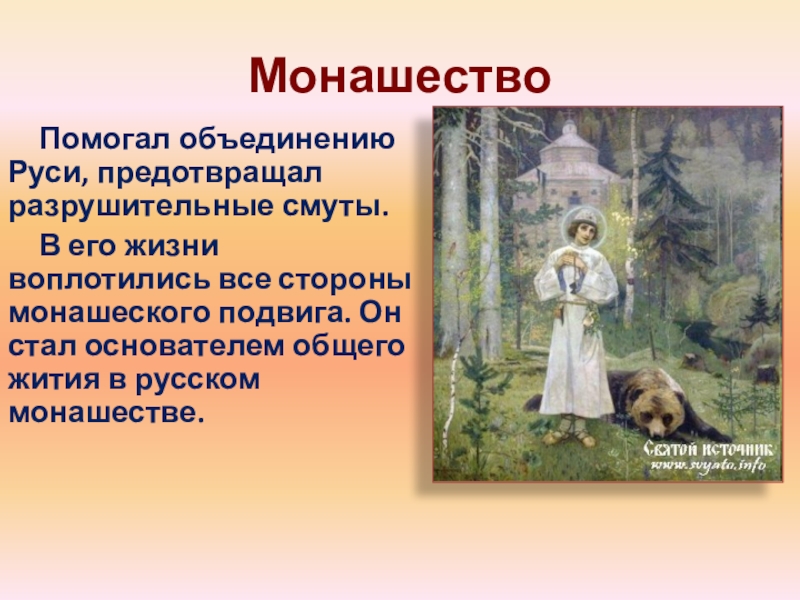 Монашество

Помогал объединению Руси, предотвращал разрушительные смуты.

В его жизни воплотились все стороны монашеского подвига. Он стал основателем общего жития в русском монашестве.

Святой источник
www.svyato.info